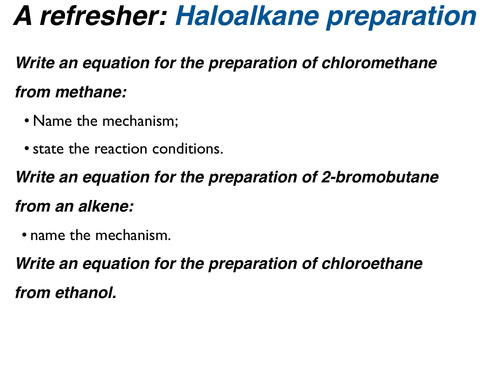 A refresher: Haloalkane preparation

Write an equation for the preparation of chloromethane from methane:

• Name the mechanism;
• state the reaction conditions.

Write an equation for the preparation of 2-bromobutane from an alkene:

• name the mechanism.

Write an equation for the preparation of chloroethane from ethanol.